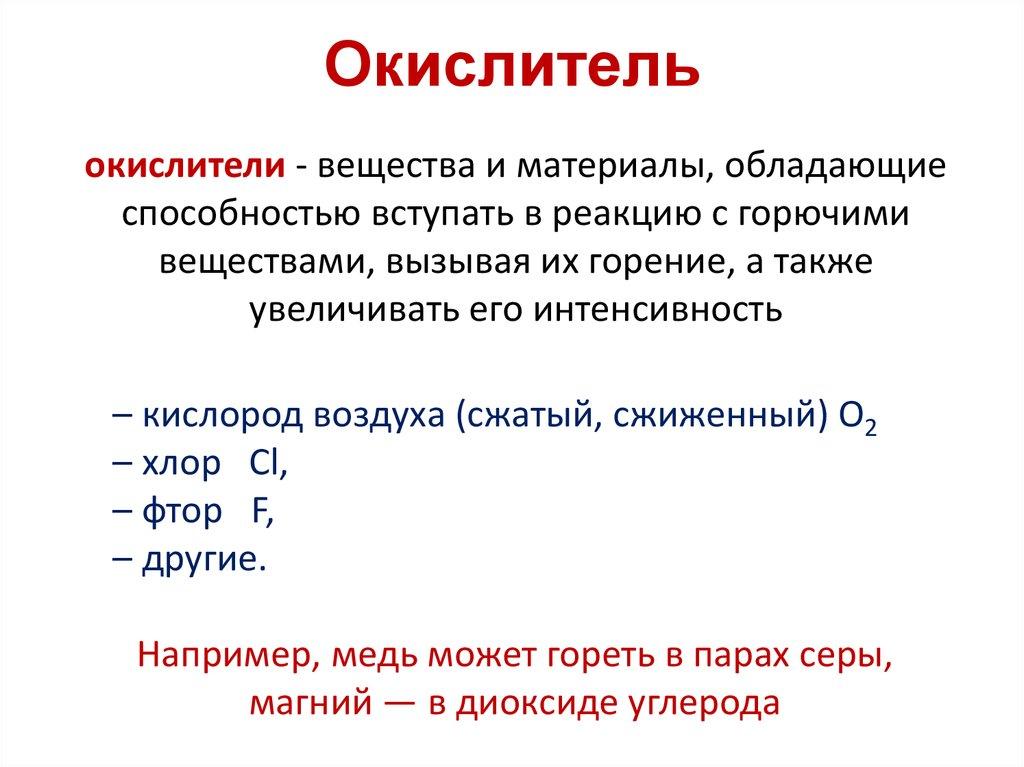 Окислитель

окислители - вещества и материалы, обладающие способностью вступать в реакцию с горючими веществами, вызывая их горение, а также увеличивать его интенсивность

– кислород воздуха (сжатый, сжиженный) $O_2$
– хлор Cl,
– фтор F,
– другие.

Например, медь может гореть в парах серы, магний — в диоксиде углерода